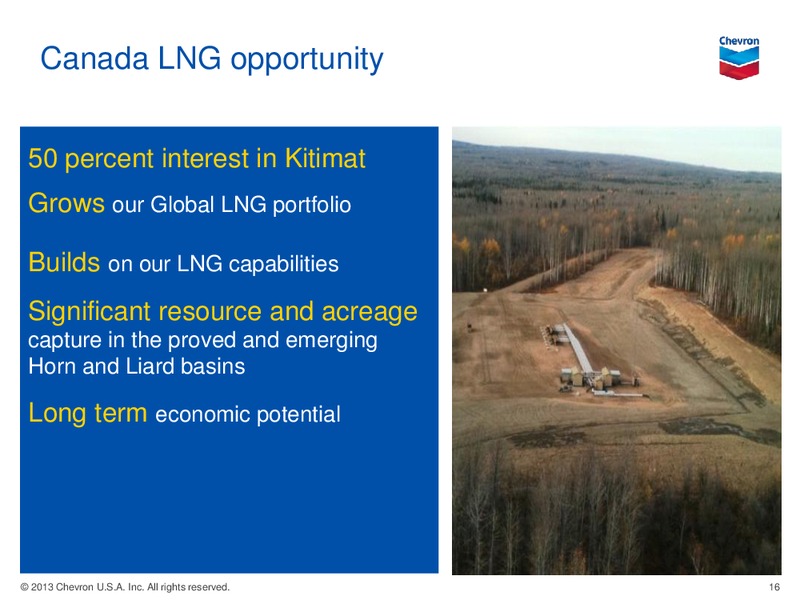 Canada LNG opportunity

Chevron

50 percent interest in Kitimat

Grows our Global LNG portfolio

Builds on our LNG capabilities

Significant resource and acreage capture in the proved and emerging Horn and Liard basins

Long term economic potential

© 2013 Chevron U.S.A. Inc. All rights reserved.

16